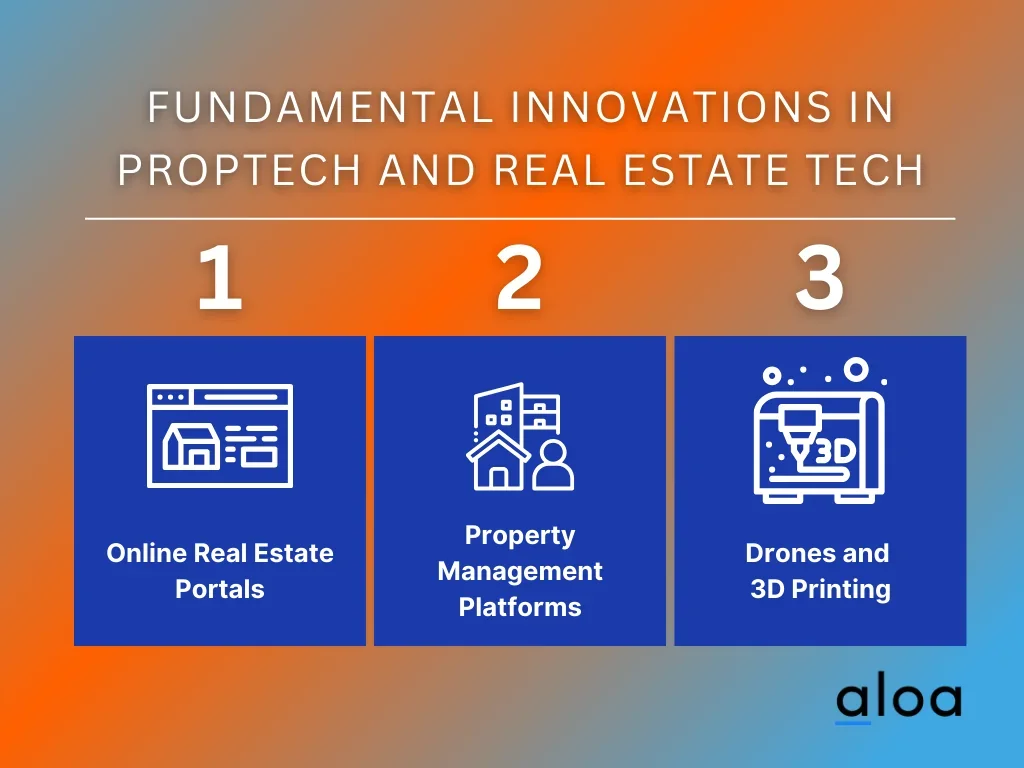 FUNDAMENTAL INNOVATIONS IN PROPTECH AND REAL ESTATE TECH

1

Online Real Estate Portals

2

Property Management Platforms

3

3D

Drones and 3D Printing

aloa